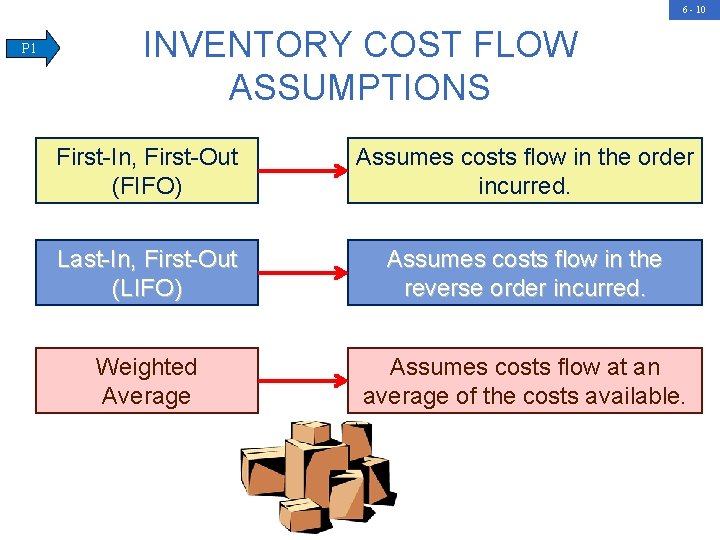 6 - 10

P1

INVENTORY COST FLOW ASSUMPTIONS

First-In, First-Out (FIFO)

Assumes costs flow in the order incurred.

Last-In, First-Out (LIFO)

Assumes costs flow in the reverse order incurred.

Weighted Average

Assumes costs flow at an average of the costs available.